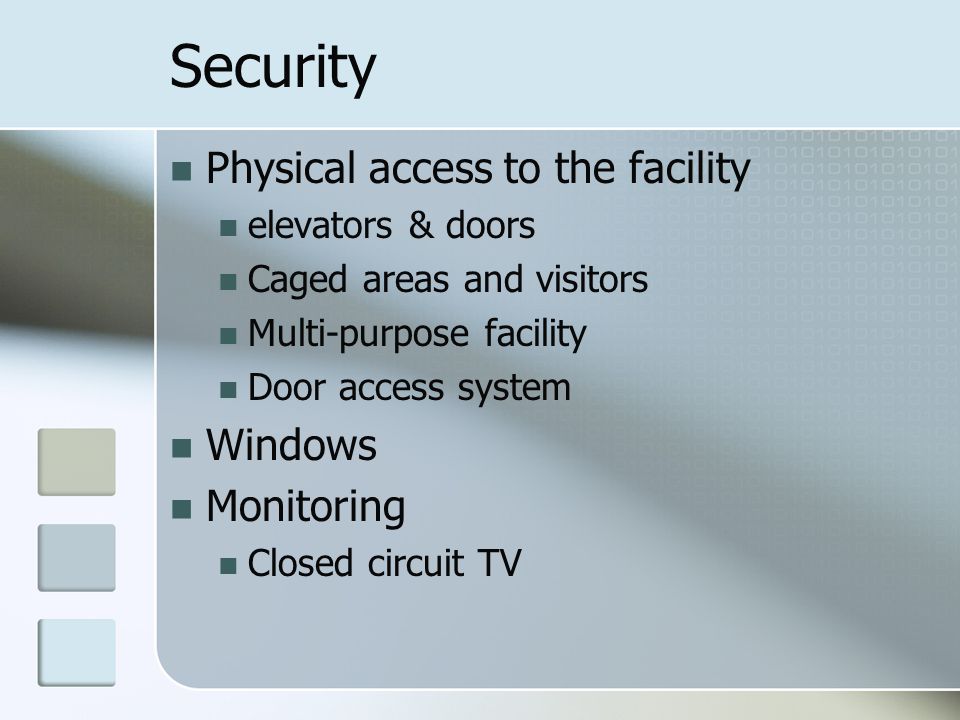 Security

- Physical access to the facility
  - elevators & doors
  - Caged areas and visitors
  - Multi-purpose facility
  - Door access system
- Windows
- Monitoring
  - Closed circuit TV